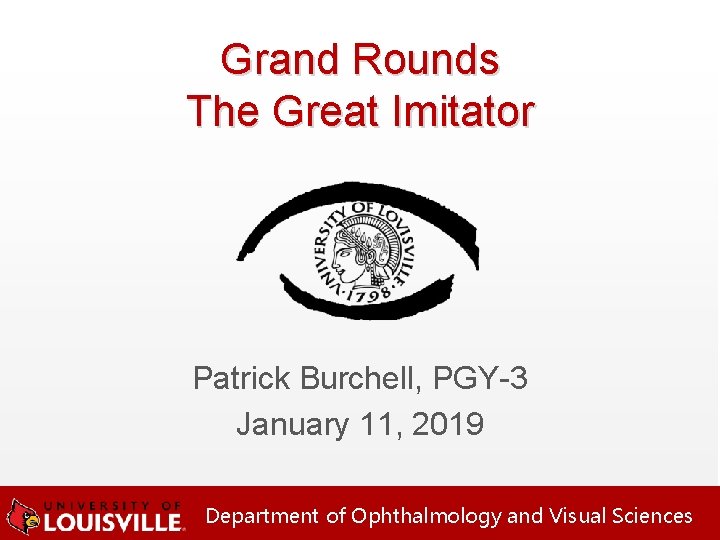 Grand Rounds
The Great Imitator

UNIVERSITY OF LOUISVILLE · 1798 ·

Patrick Burchell, PGY-3
January 11, 2019

UNIVERSITY OF LOUISVILLE.

Department of Ophthalmology and Visual Sciences